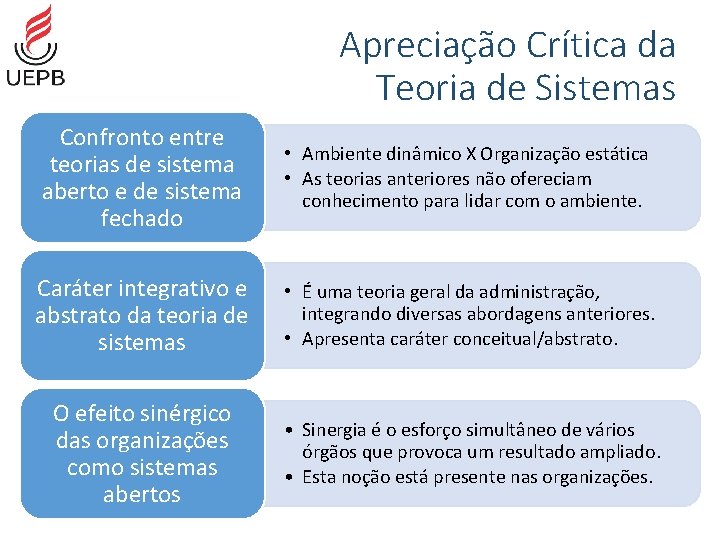 UEPB

Apreciação Crítica da Teoria de Sistemas

Confronto entre teorias de sistema aberto e de sistema fechado

• Ambiente dinâmico X Organização estática
• As teorias anteriores não ofereciam conhecimento para lidar com o ambiente.

Caráter integrativo e abstrato da teoria de sistemas

• É uma teoria geral da administração, integrando diversas abordagens anteriores.
• Apresenta caráter conceitual/abstrato.

O efeito sinérgico das organizações como sistemas abertos

• Sinergia é o esforço simultâneo de vários órgãos que provoca um resultado ampliado.
• Esta noção está presente nas organizações.